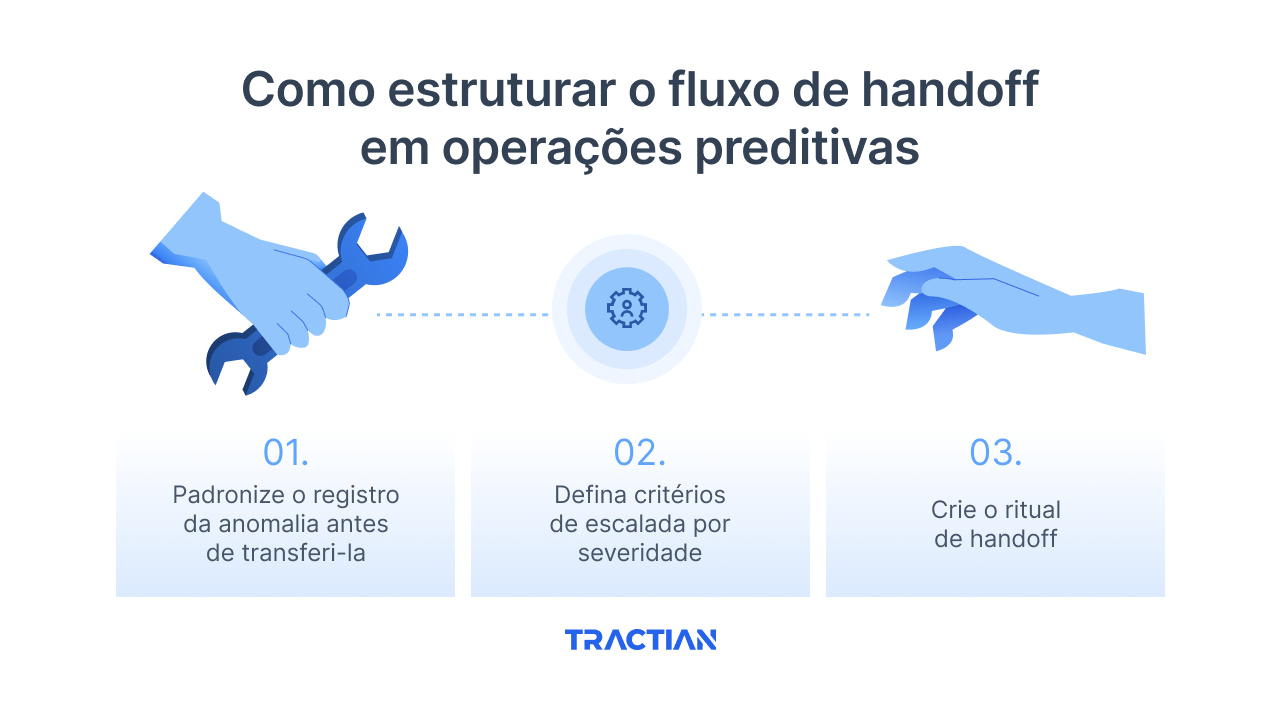 Como estruturar o fluxo de handoff em operações preditivas

01.
Padronize o registro da anomalia antes de transferi-la

02.
Defina critérios de escalada por severidade

03.
Crie o ritual de handoff

TRACTIAN